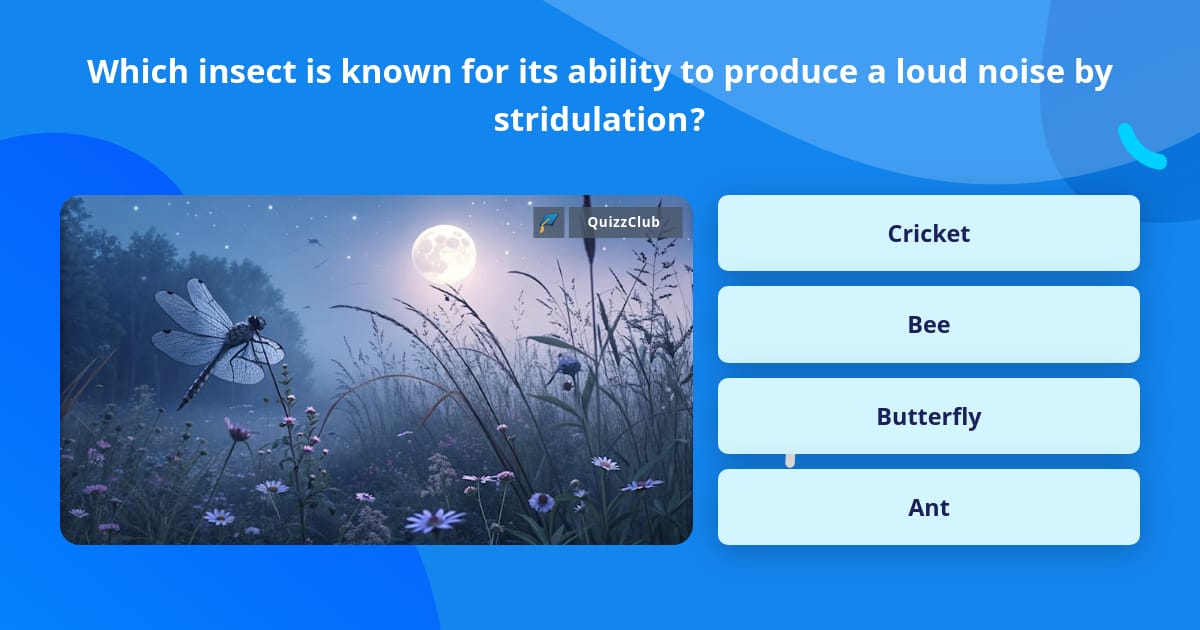 Which insect is known for its ability to produce a loud noise by stridulation?

QuizzClub

Cricket

Bee

Butterfly

Ant